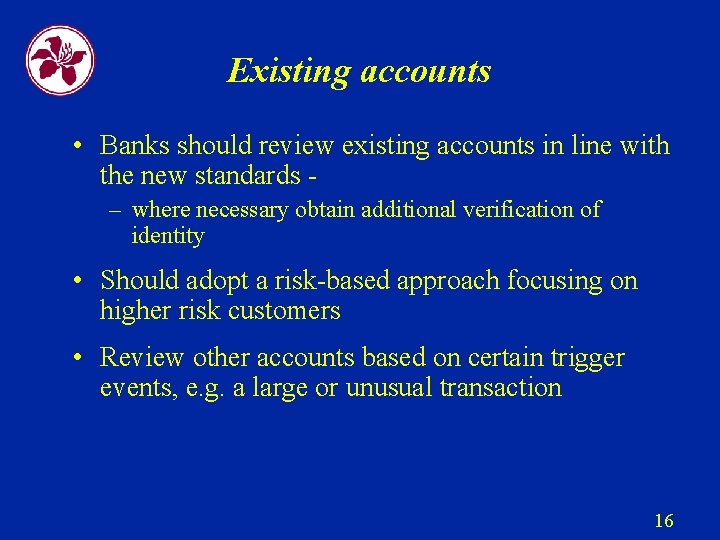 Existing accounts

• Banks should review existing accounts in line with the new standards -

– where necessary obtain additional verification of identity

• Should adopt a risk-based approach focusing on higher risk customers

• Review other accounts based on certain trigger events, e.g. a large or unusual transaction

16